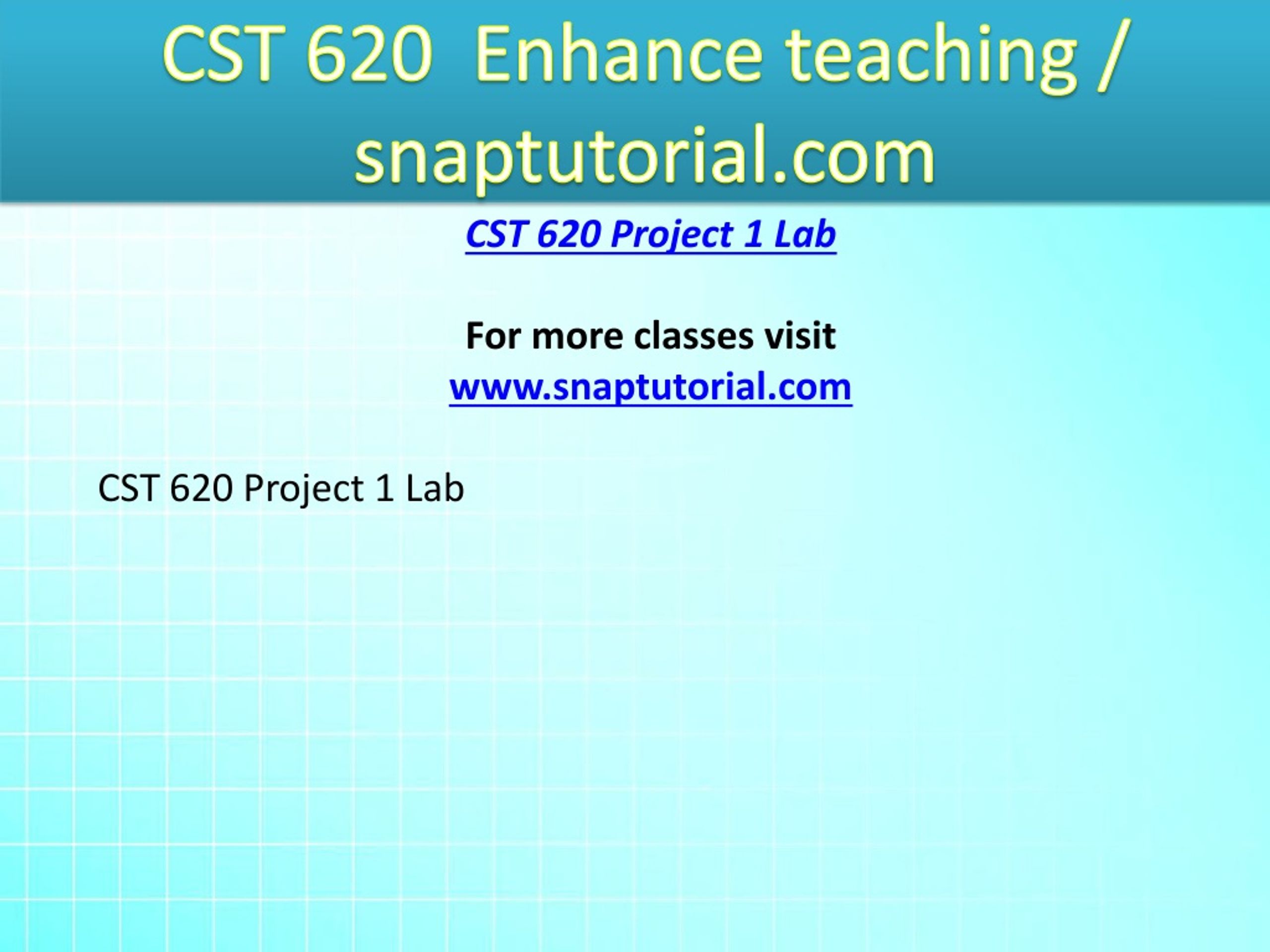 CST 620 Enhance teaching / snaptutorial.com

CST 620 Project 1 Lab

For more classes visit
www.snaptutorial.com

CST 620 Project 1 Lab